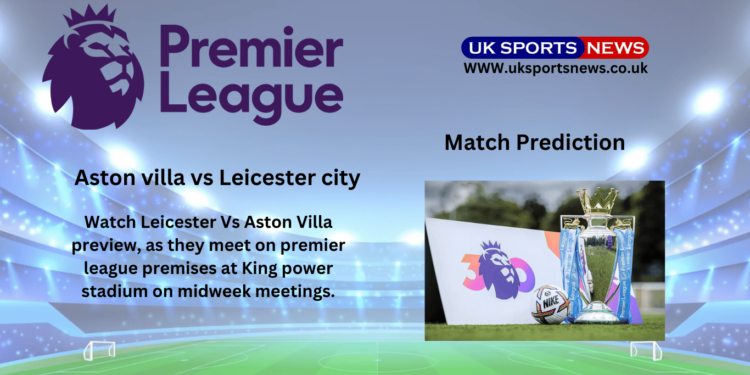 Premier League

UK SPORTS NEWS
WWW.uksportsnews.co.uk

Match Prediction

Aston villa vs Leicester city

Watch Leicester Vs Aston Villa preview, as they meet on premier league premises at King power stadium on midweek meetings.

30

NIKE